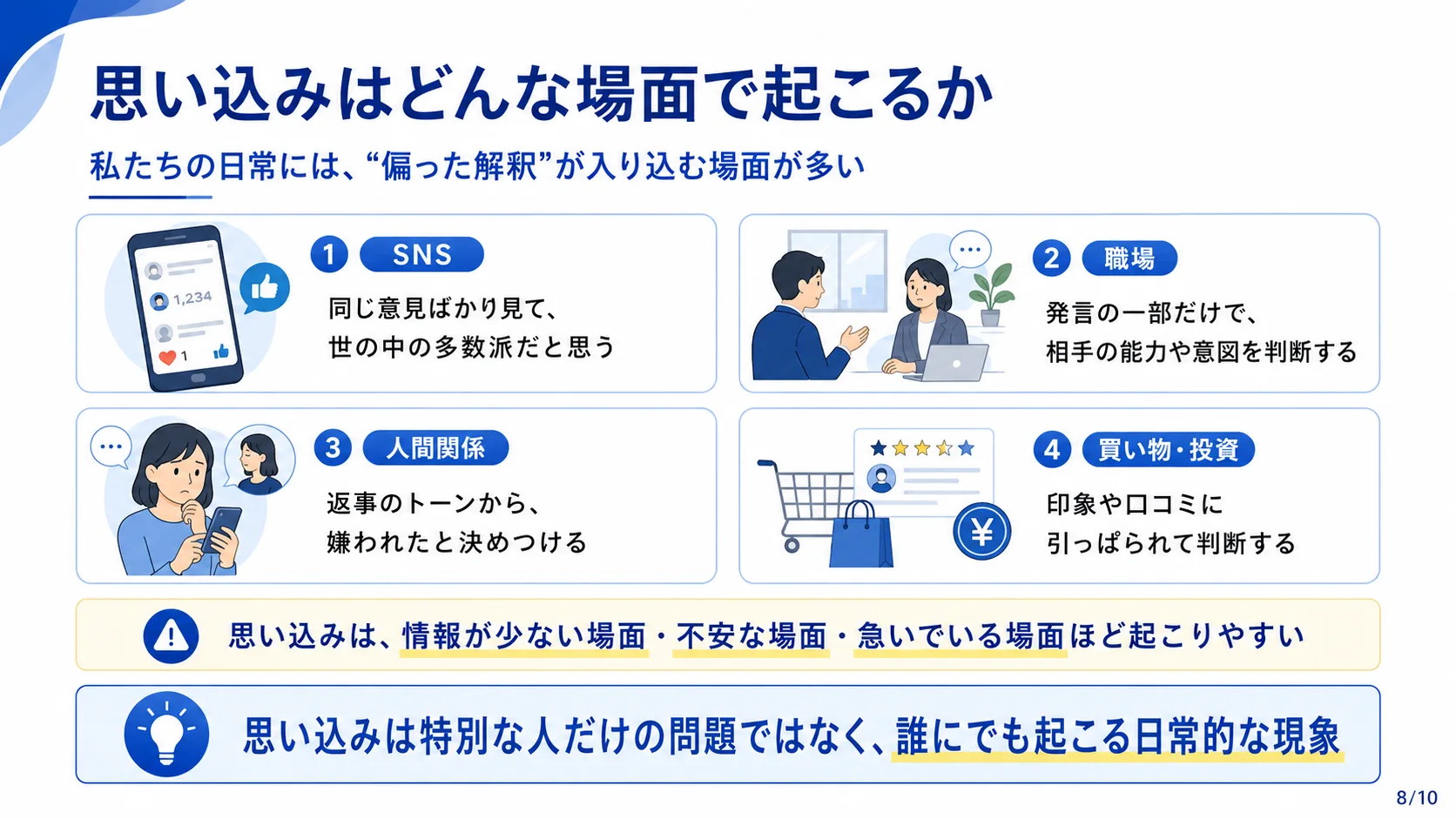 思い込みはどんな場面で起こるか

私たちの日常には、“偏った解釈”が入り込む場面が多い

1,234

1

1 SNS

同じ意見ばかり見て、世の中の多数派だと思う

2 職場

発言の一部だけで、相手の能力や意図を判断する

3 人間関係

返事のトーンから、嫌われたと決めつける

¥

4 買い物・投資

印象や口コミに引っぱられて判断する

思い込みは、情報が少ない場面・不安な場面・急いでいる場面ほど起こりやすい

思い込みは特別な人だけの問題ではなく、誰にでも起こる日常的な現象

8/10